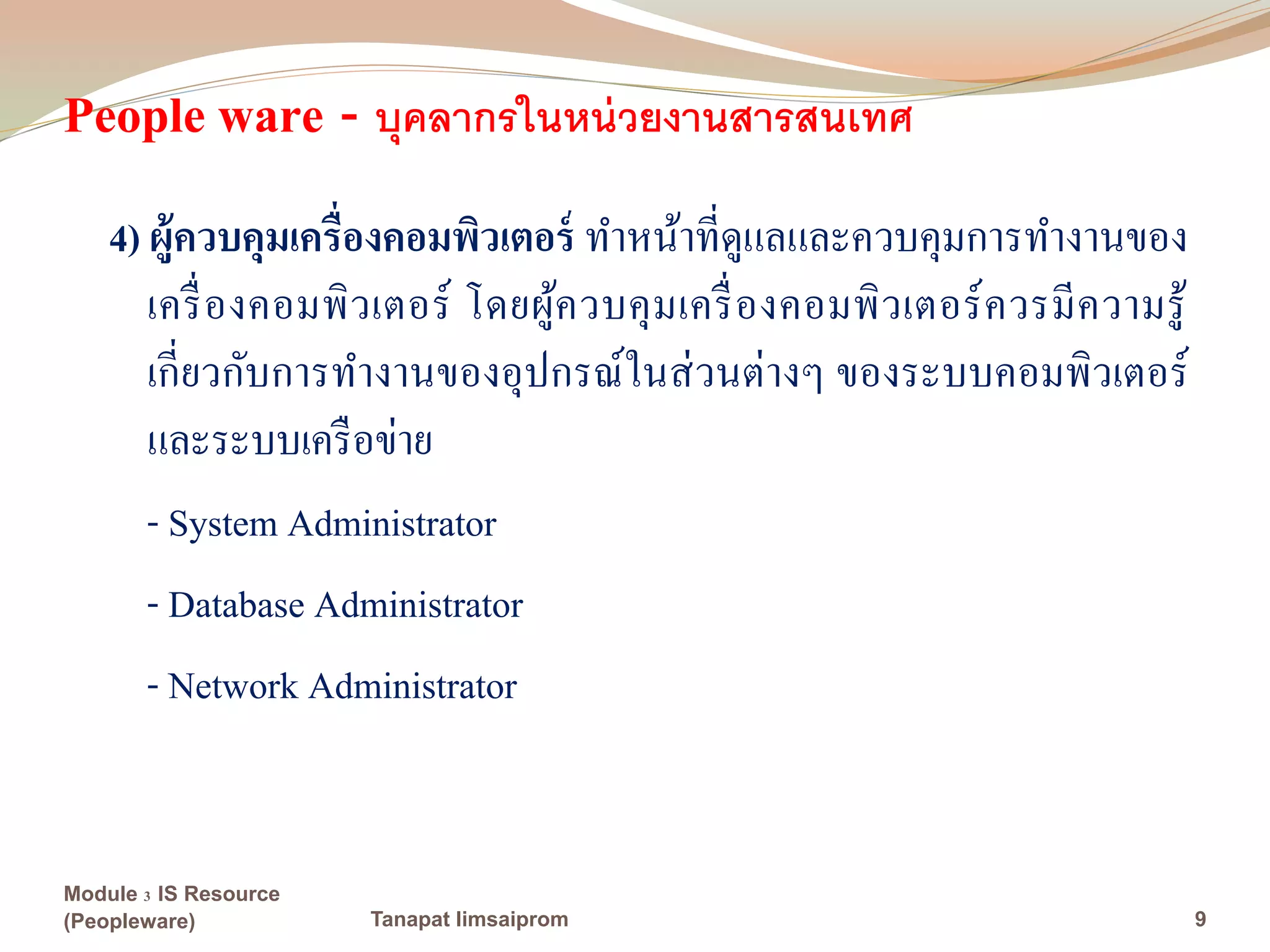 People ware - บุคลากรในหน่วยงานสารสนเทศ

4) ผู้ควบคุมเครื่องคอมพิวเตอร์ ทำหน้าที่ดูแลและควบคุมการทำงานของเครื่องคอมพิวเตอร์ โดยผู้ควบคุมเครื่องคอมพิวเตอร์ควรมีความรู้เกี่ยวกับการทำงานของอุปกรณ์ในส่วนต่างๆ ของระบบคอมพิวเตอร์และระบบเครือข่าย

- System Administrator

- Database Administrator

- Network Administrator

Module 3 IS Resource (Peopleware)

Tanapat limsaiprom

9